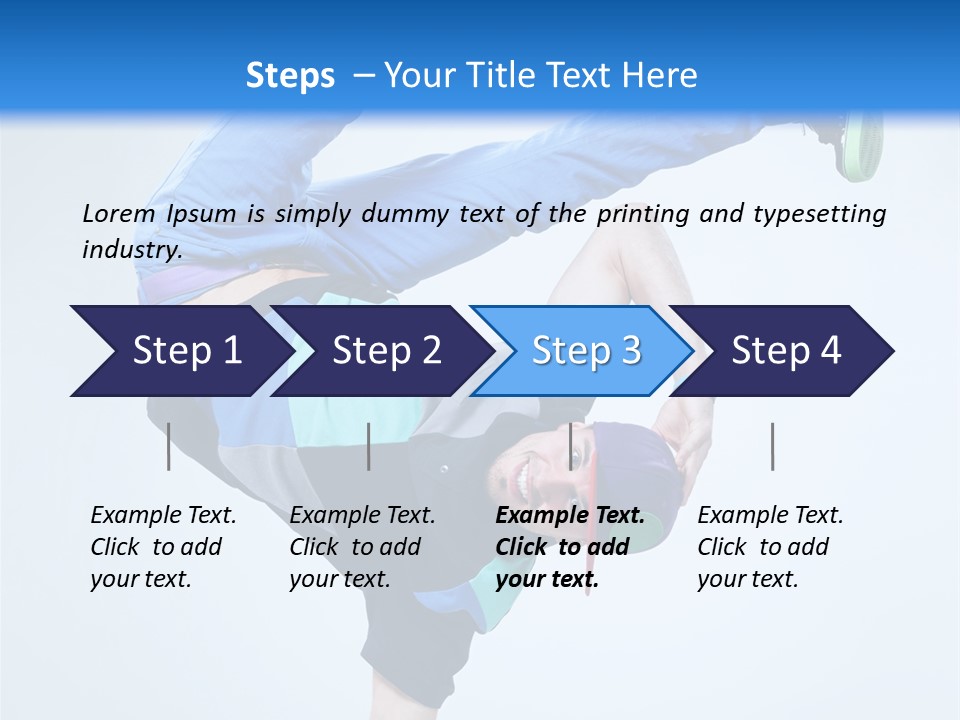 Steps – Your Title Text Here

Lorem Ipsum is simply dummy text of the printing and typesetting industry.

Step 1

Step 2

Step 3

Step 4

Example Text. Click to add your text.

Example Text. Click to add your text.

Example Text. Click to add your text.

Example Text. Click to add your text.